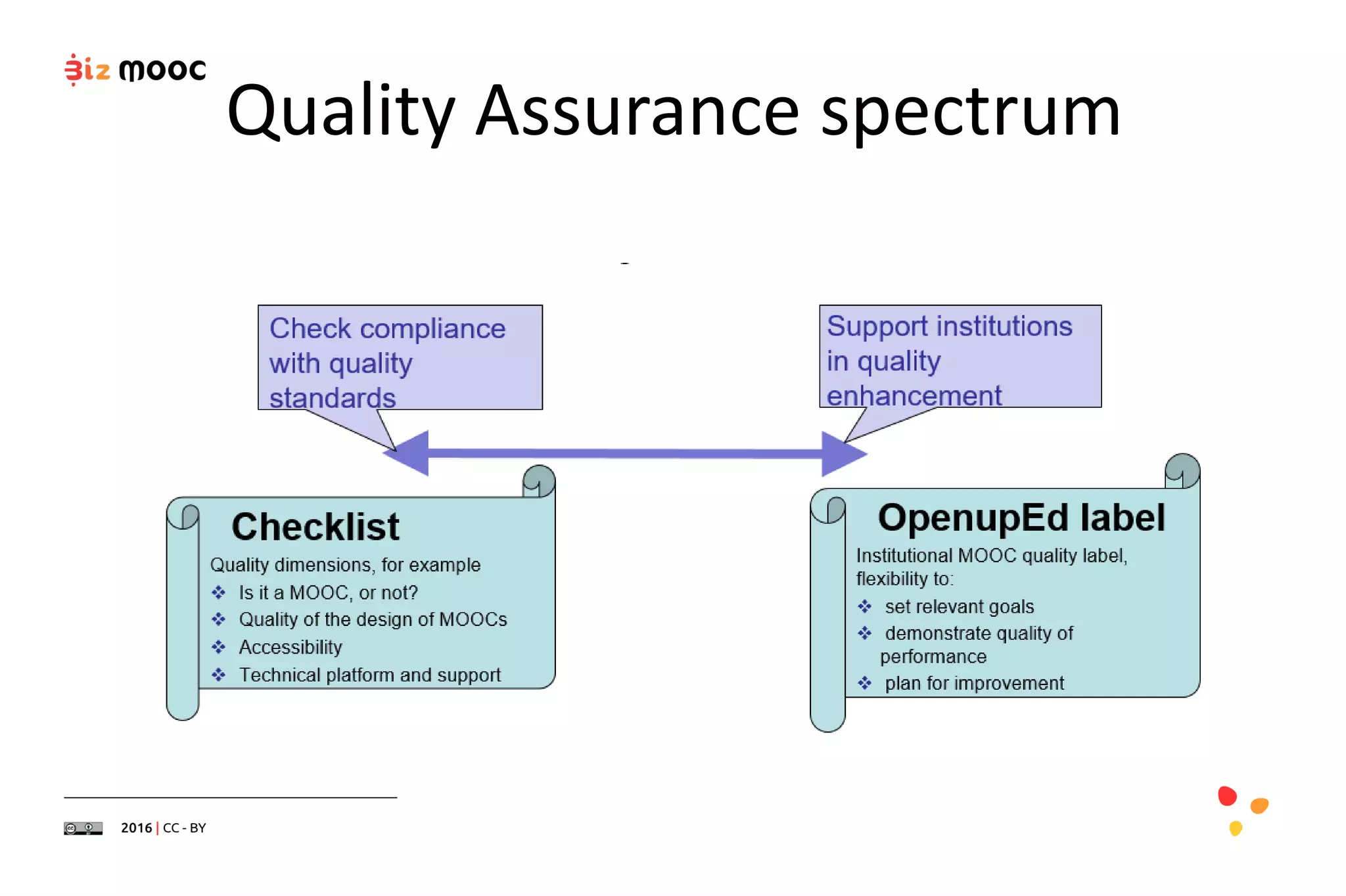 Biz mooc

Quality Assurance spectrum

Check compliance with quality standards

Support institutions in quality enhancement

Checklist

Quality dimensions, for example

❖ Is it a MOOC, or not?

❖ Quality of the design of MOOCs

❖ Accessibility

❖ Technical platform and support

OpenupEd label

Institutional MOOC quality label, flexibility to:

❖ set relevant goals

❖ demonstrate quality of performance

❖ plan for improvement

2016 | CC - BY